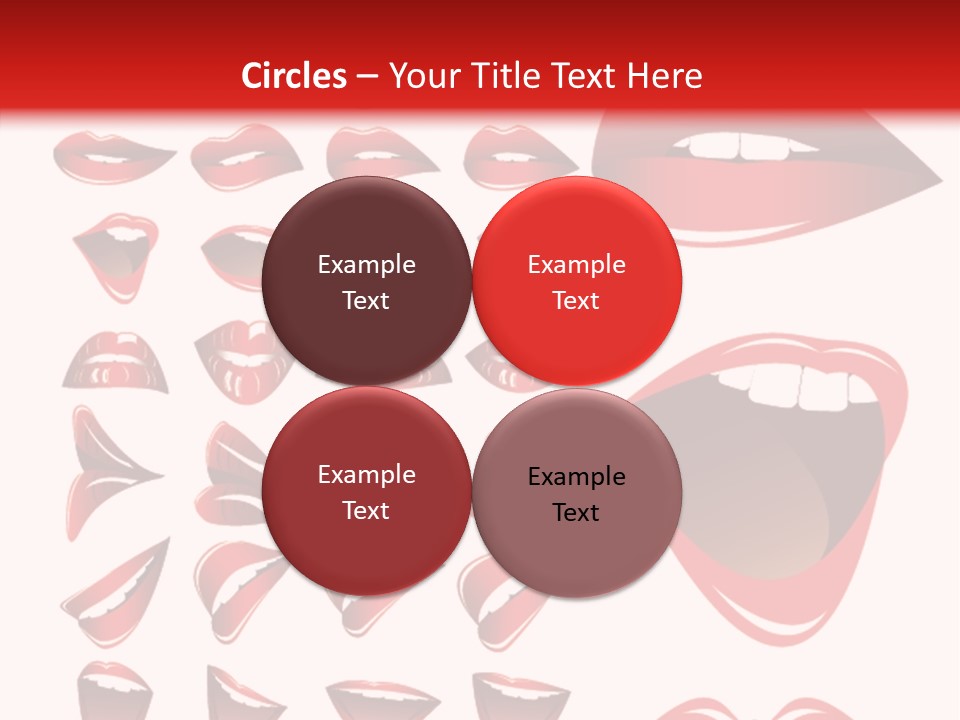 Circles – Your Title Text Here

Example Text

Example Text

Example Text

Example Text